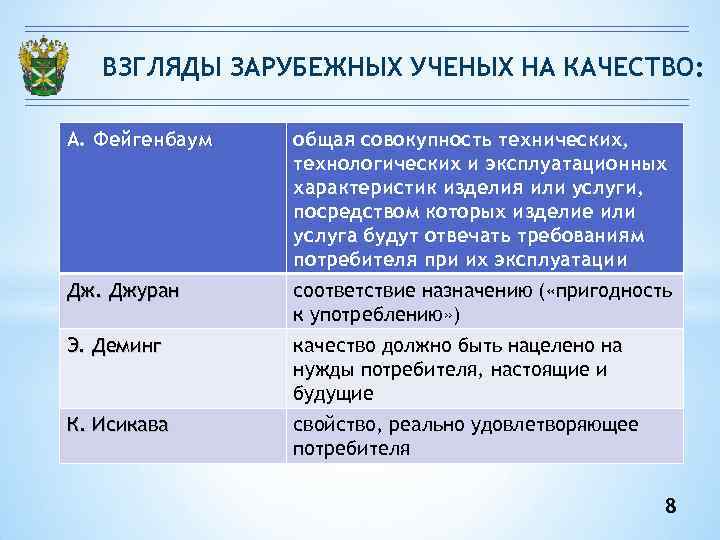 ВЗГЛЯДЫ ЗАРУБЕЖНЫХ УЧЕНЫХ НА КАЧЕСТВО:

| А. Фейгенбаум | общая совокупность технических, технологических и эксплуатационных характеристик изделия или услуги, посредством которых изделие или услуга будут отвечать требованиям потребителя при их эксплуатации |
|---|---|
| Дж. Джуран | соответствие назначению («пригодность к употреблению») |
| Э. Деминг | качество должно быть нацелено на нужды потребителя, настоящие и будущие |
| К. Исикава | свойство, реально удовлетворяющее потребителя |

8